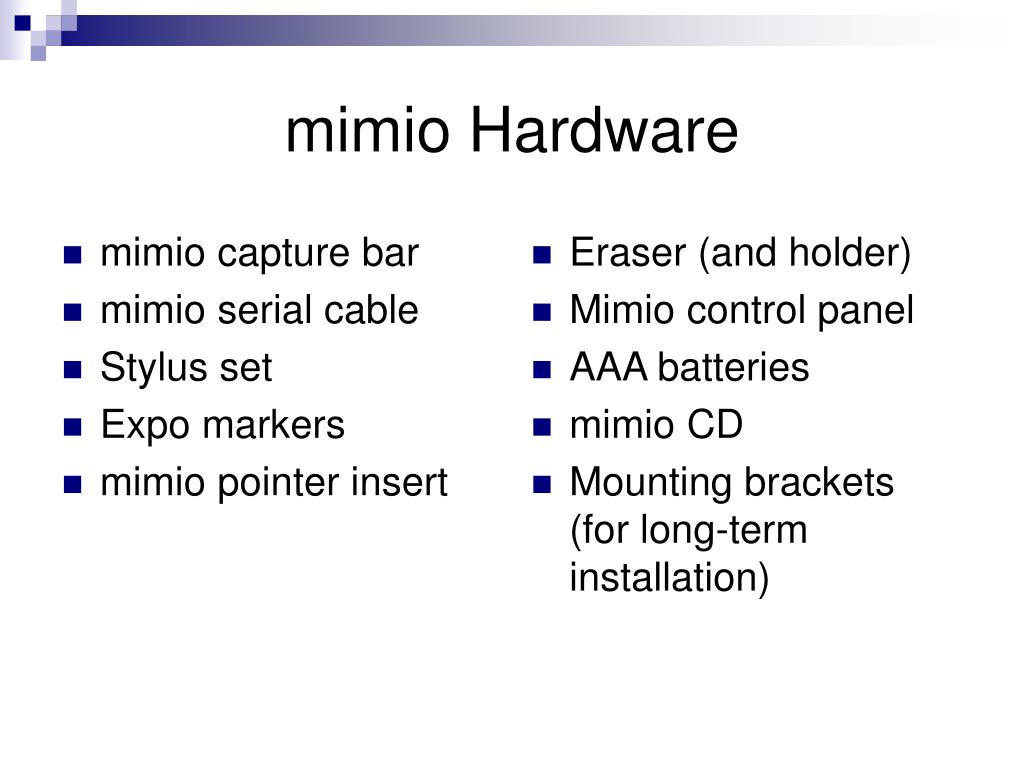 mimio Hardware

- mimio capture bar
- mimio serial cable
- Stylus set
- Expo markers
- mimio pointer insert

- Eraser (and holder)
- Mimio control panel
- AAA batteries
- mimio CD
- Mounting brackets (for long-term installation)